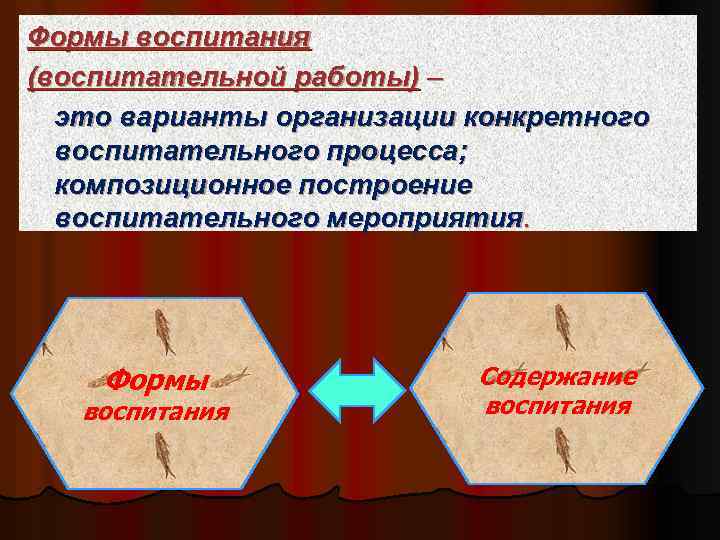 Формы воспитания (воспитательной работы) –

это варианты организации конкретного воспитательного процесса; композиционное построение воспитательного мероприятия.

Формы воспитания

Содержание воспитания